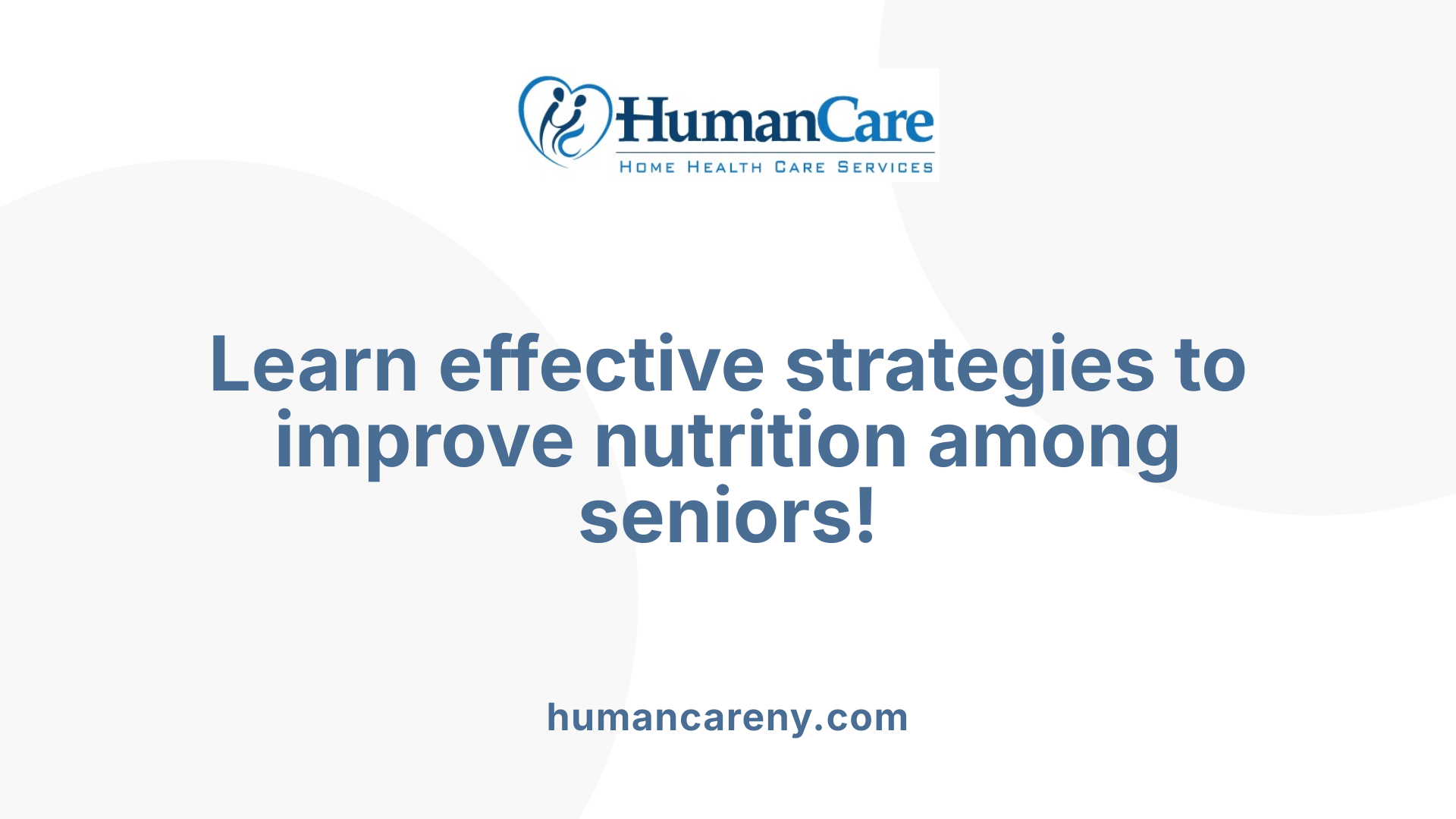 HumanCare
HOME HEALTH CARE SERVICES

Learn effective strategies to improve nutrition among seniors!

humancareny.com